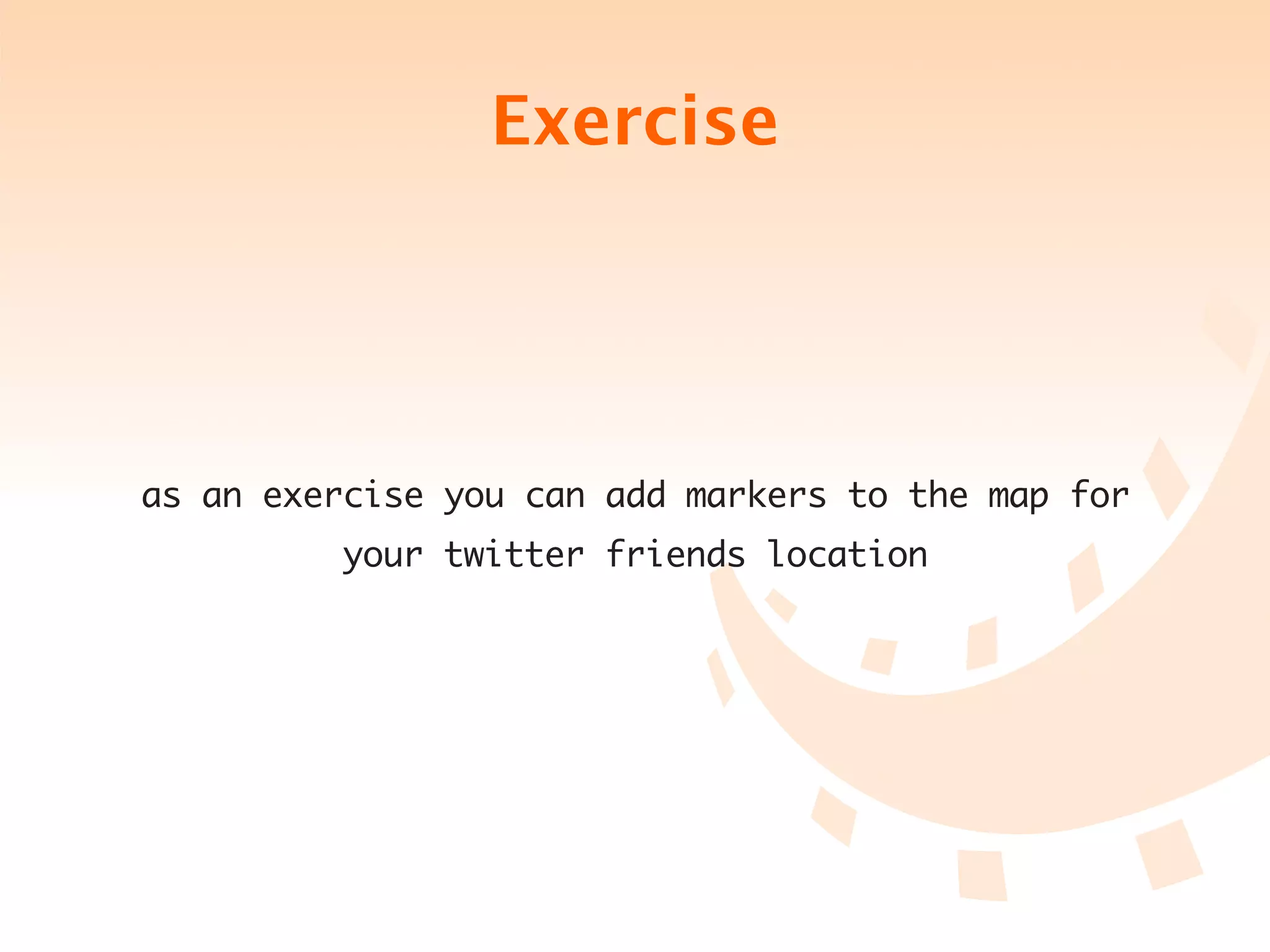 Exercise

as an exercise you can add markers to the map for your twitter friends location